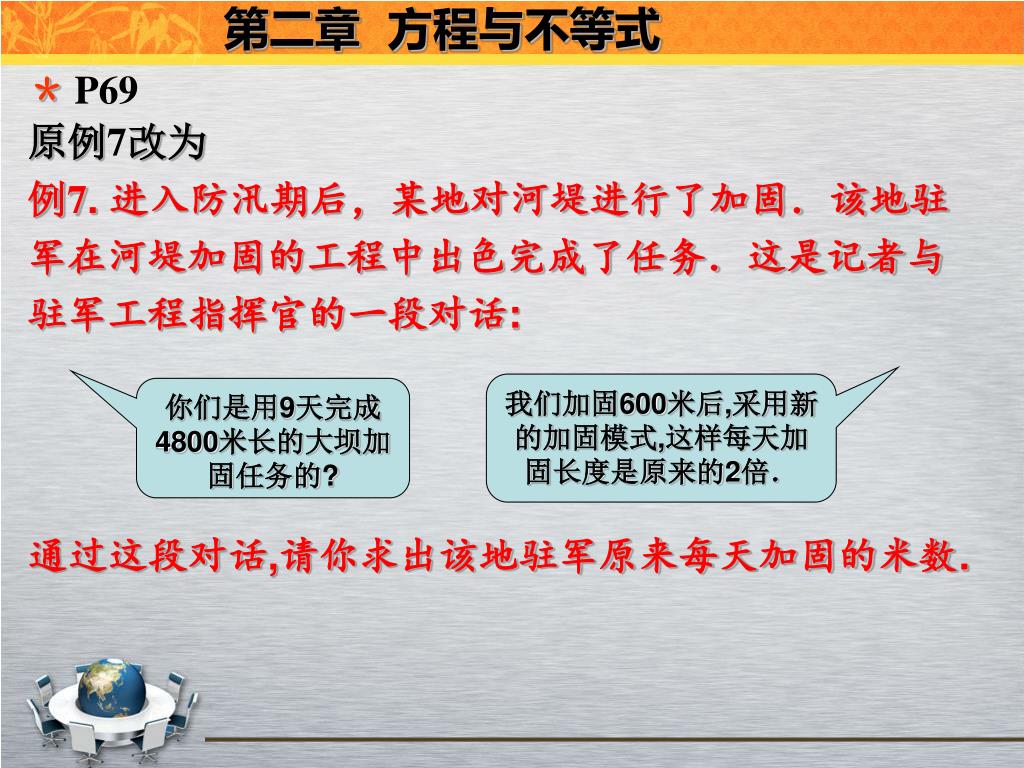 第二章 方程与不等式

* P69

原例7改为

例7. 进入防汛期后，某地对河堤进行了加固．该地驻军在河堤加固的工程中出色完成了任务．这是记者与驻军工程指挥官的一段对话:

你们是用9天完成4800米长的大坝加固任务的?

我们加固600米后,采用新的加固模式,这样每天加固长度是原来的2倍.

通过这段对话,请你求出该地驻军原来每天加固的米数.